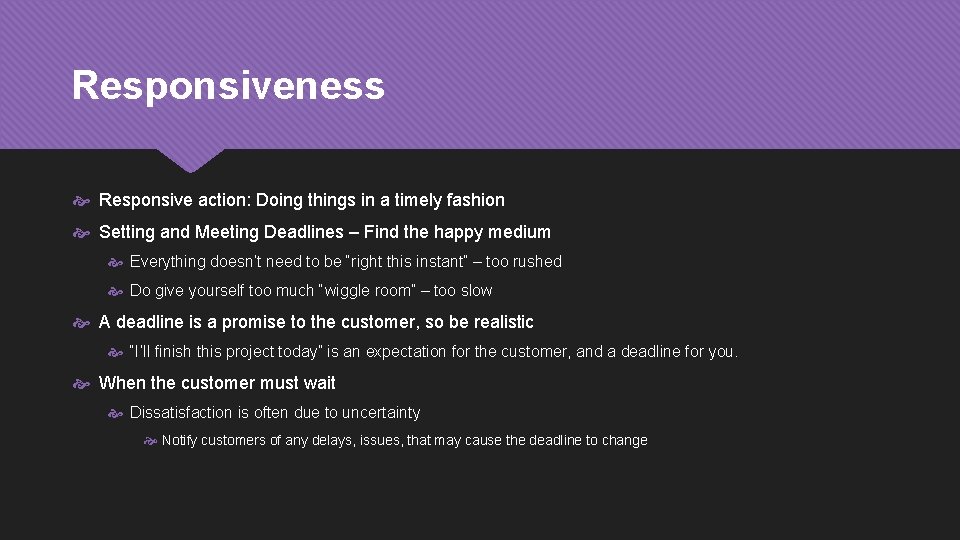 Responsiveness

Responsive action: Doing things in a timely fashion

Setting and Meeting Deadlines – Find the happy medium

Everything doesn't need to be "right this instant" – too rushed

Do give yourself too much "wiggle room" – too slow

A deadline is a promise to the customer, so be realistic

"I'll finish this project today" is an expectation for the customer, and a deadline for you.

When the customer must wait

Dissatisfaction is often due to uncertainty

Notify customers of any delays, issues, that may cause the deadline to change